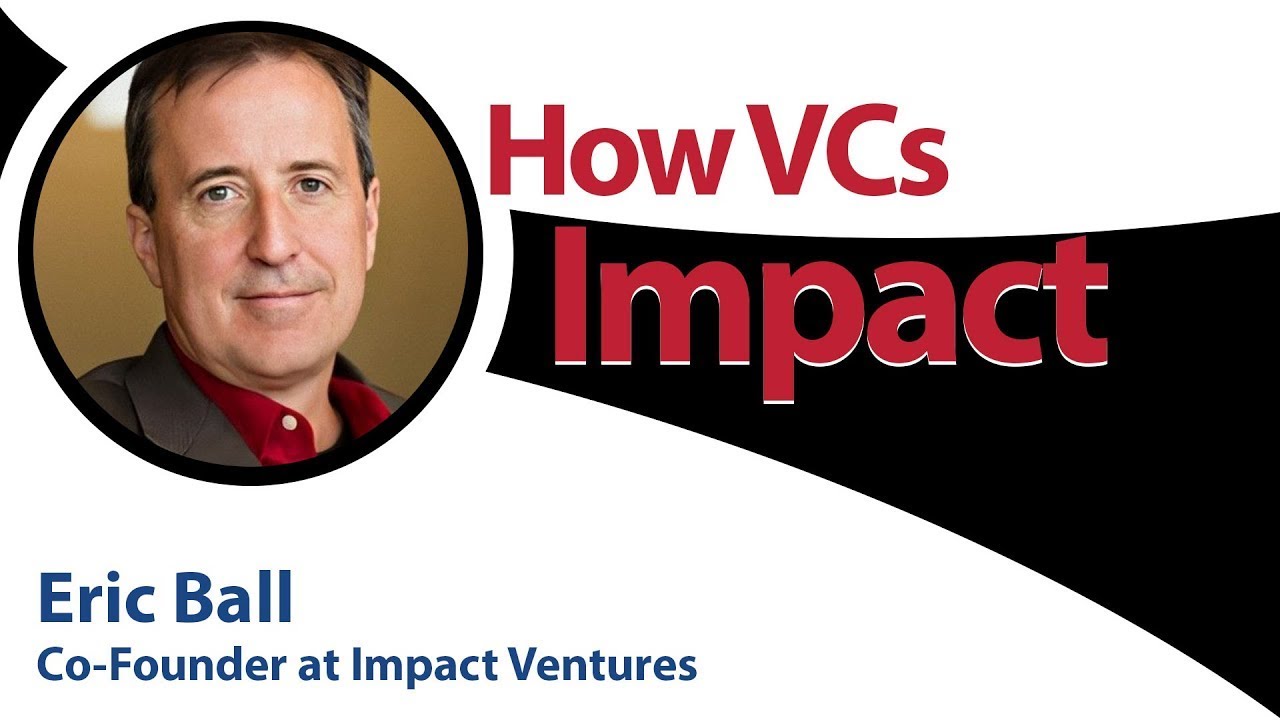 How VCs Impact

Eric Ball
Co-Founder at Impact Ventures